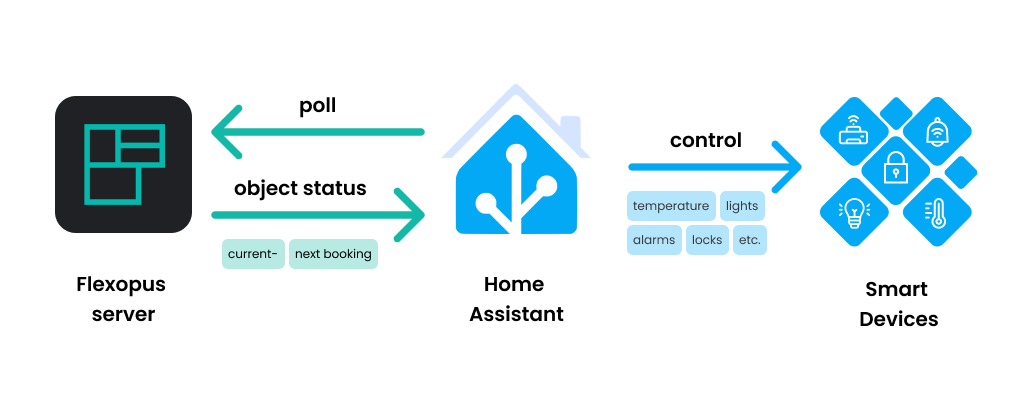 poll

object status

current-

next booking

Flexopus server

Home Assistant

control

temperature

lights

alarms

locks

etc.

Smart Devices